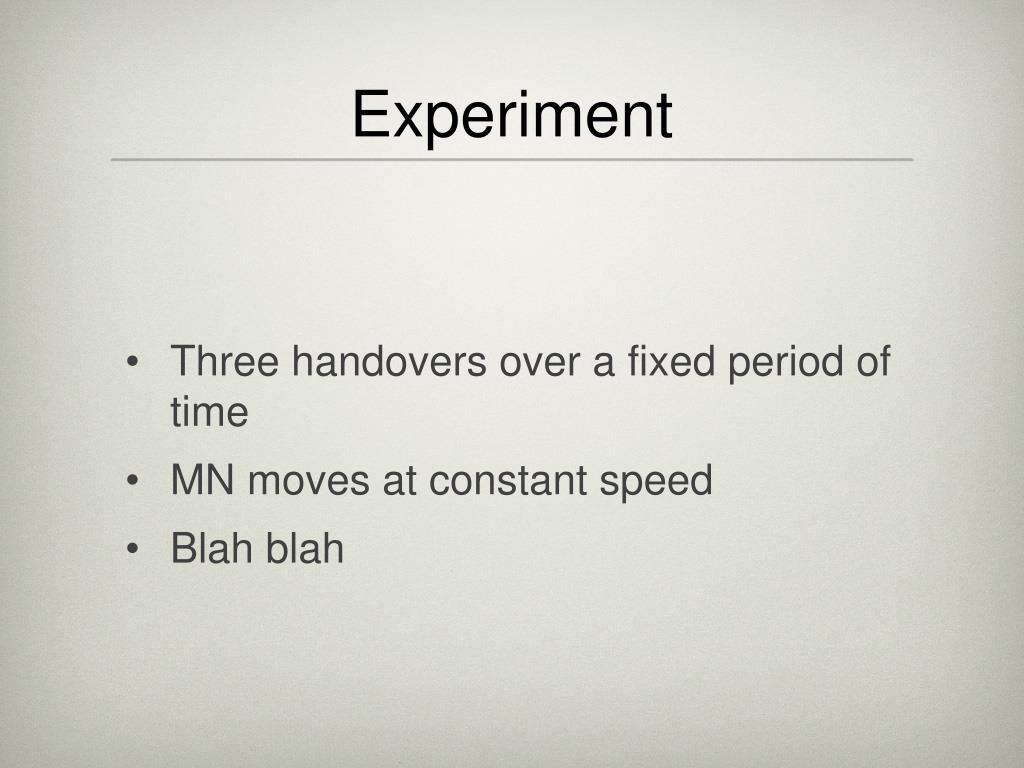 Experiment

• Three handovers over a fixed period of time
• MN moves at constant speed
• Blah blah